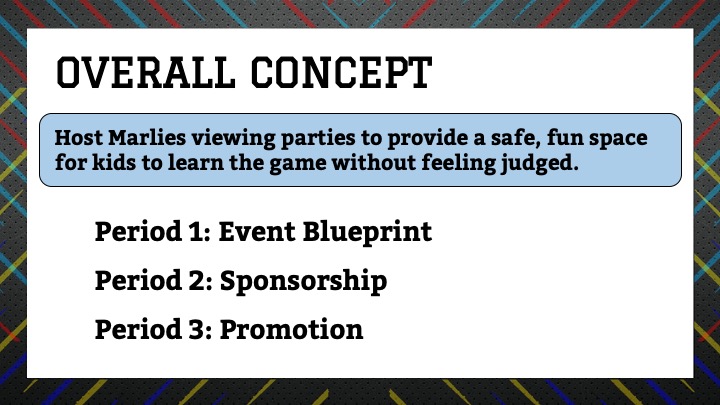 OVERALL CONCEPT

Host Marlies viewing parties to provide a safe, fun space for kids to learn the game without feeling judged.

Period 1: Event Blueprint

Period 2: Sponsorship

Period 3: Promotion